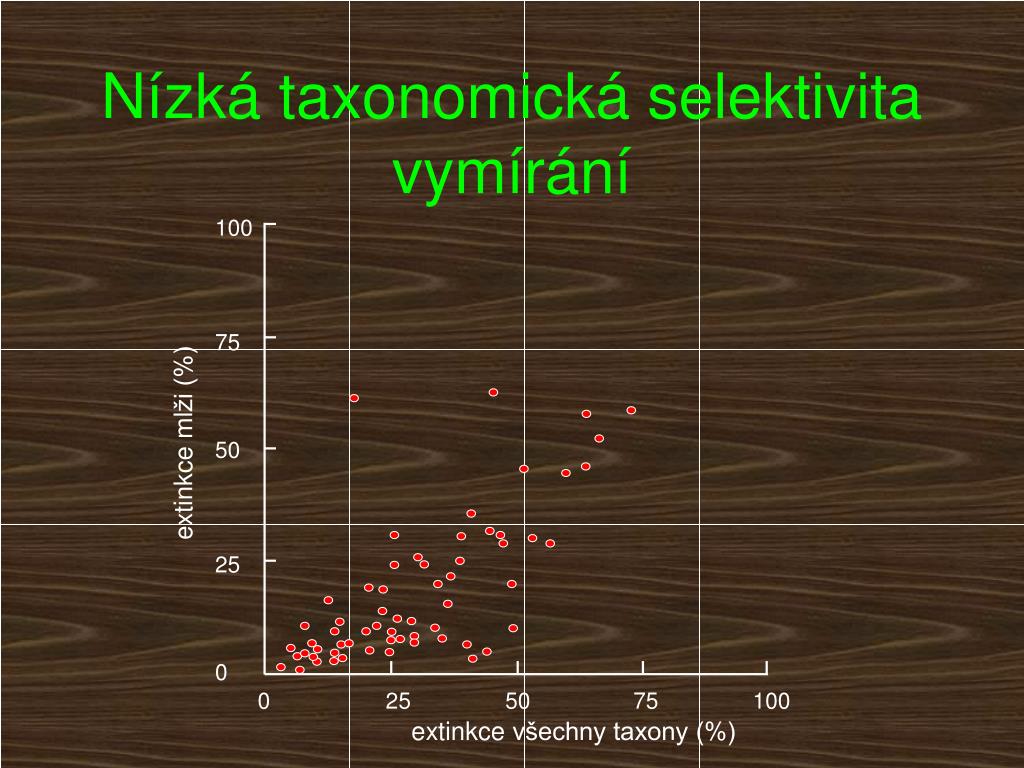 Nízká taxonomická selektivita vymírání

100
75
50
25
0

extinkce mlži (%)

0
25
50
75
100

extinkce všechny taxony (%)